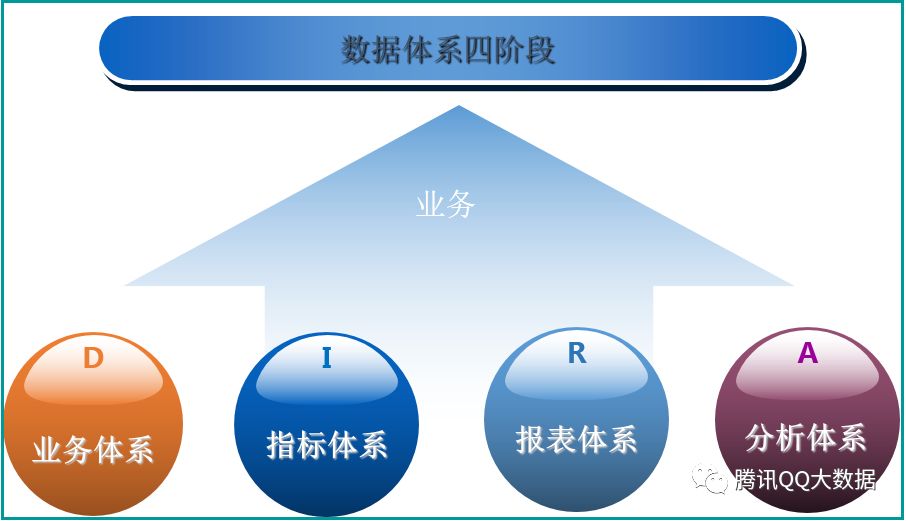 数据体系四阶段

业务

D
业务体系

I
指标体系

R
报表体系

A
分析体系

腾讯QQ大数据